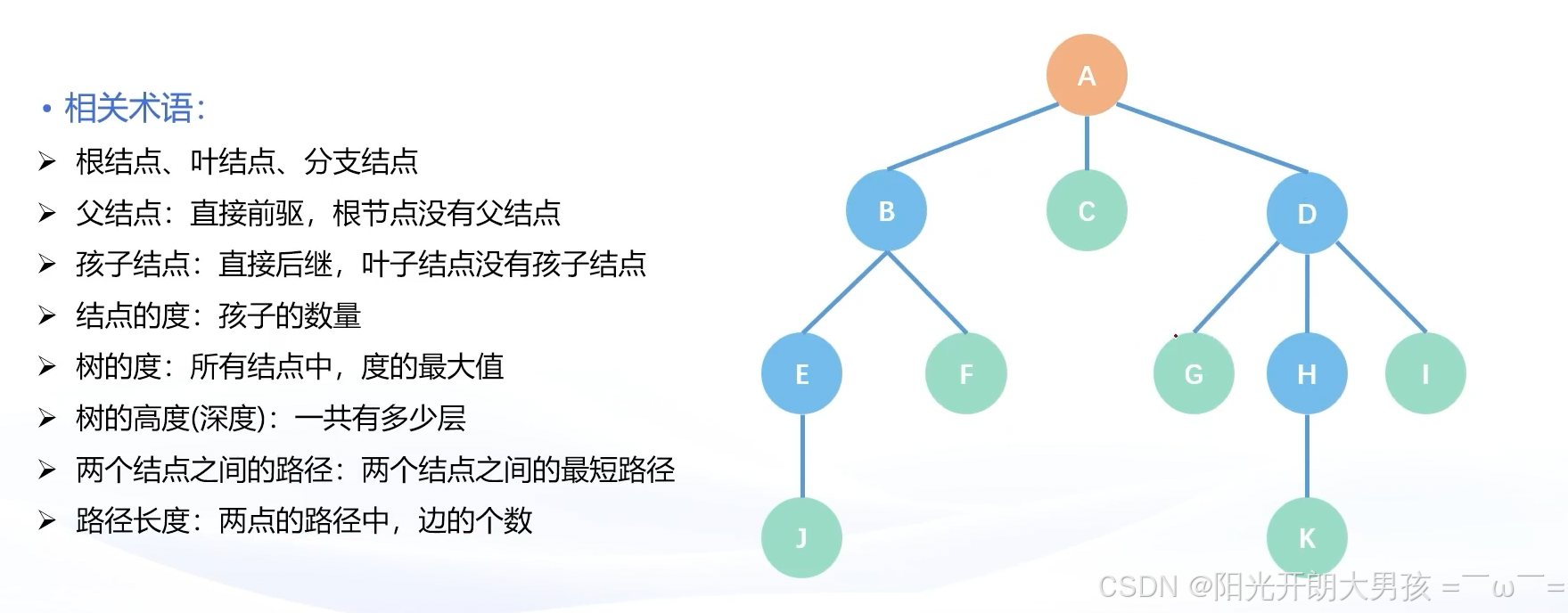 • 相关术语:

➢ 根结点、叶结点、分支结点

➢ 父结点：直接前驱，根节点没有父结点

➢ 孩子结点：直接后继，叶子结点没有孩子结点

➢ 结点的度：孩子的数量

➢ 树的度：所有结点中，度的最大值

➢ 树的高度(深度)：一共有多少层

➢ 两个结点之间的路径：两个结点之间的最短路径

➢ 路径长度：两点的路径中，边的个数

A

B

C

D

E

F

G

H

I

J

K

CSDN @阳光开朗大男孩 =￣ω￣=